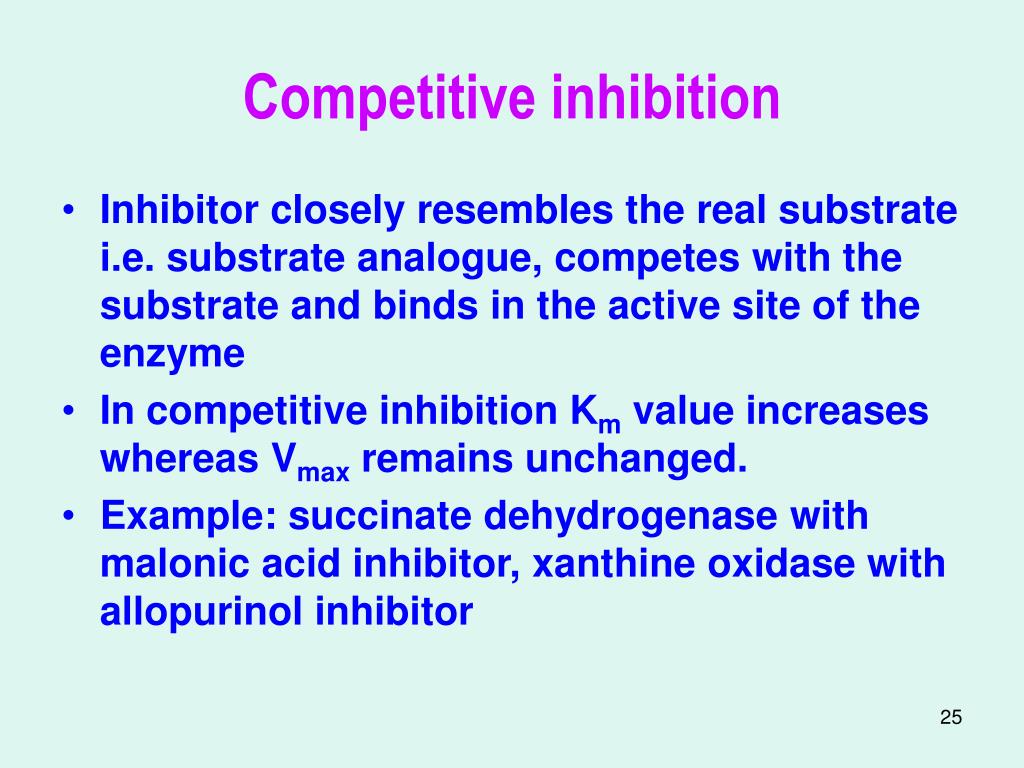 Competitive inhibition

• Inhibitor closely resembles the real substrate i.e. substrate analogue, competes with the substrate and binds in the active site of the enzyme
• In competitive inhibition $K_m$ value increases whereas $V_{max}$ remains unchanged.
• Example: succinate dehydrogenase with malonic acid inhibitor, xanthine oxidase with allopurinol inhibitor

25